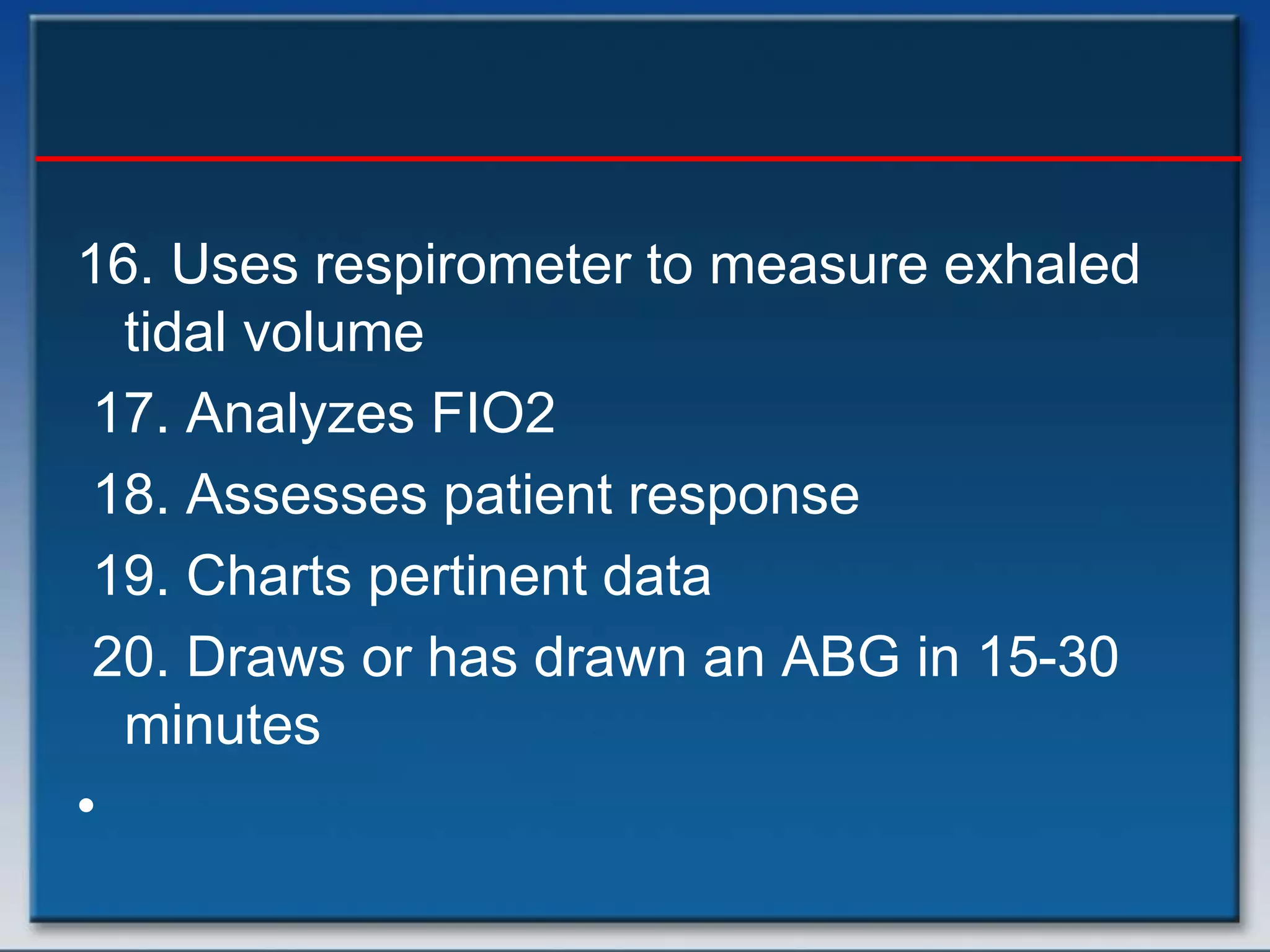 16. Uses respirometer to measure exhaled tidal volume

17. Analyzes FIO2

18. Assesses patient response

19. Charts pertinent data

20. Draws or has drawn an ABG in 15-30 minutes

•